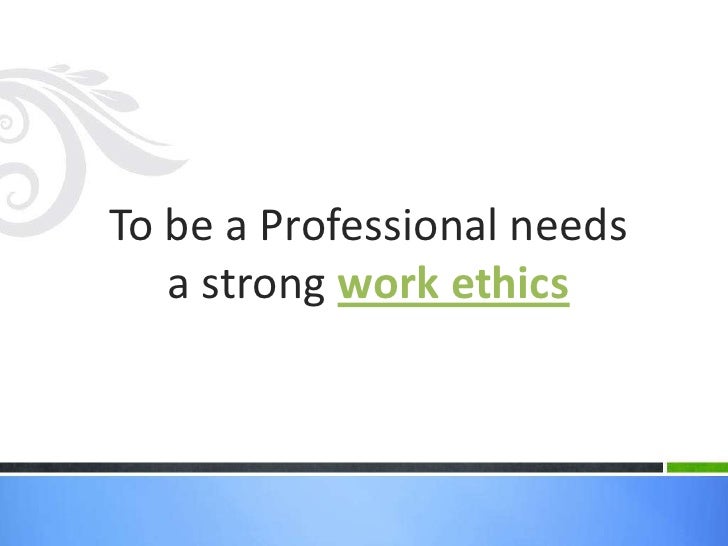 To be a Professional needs a strong work ethics